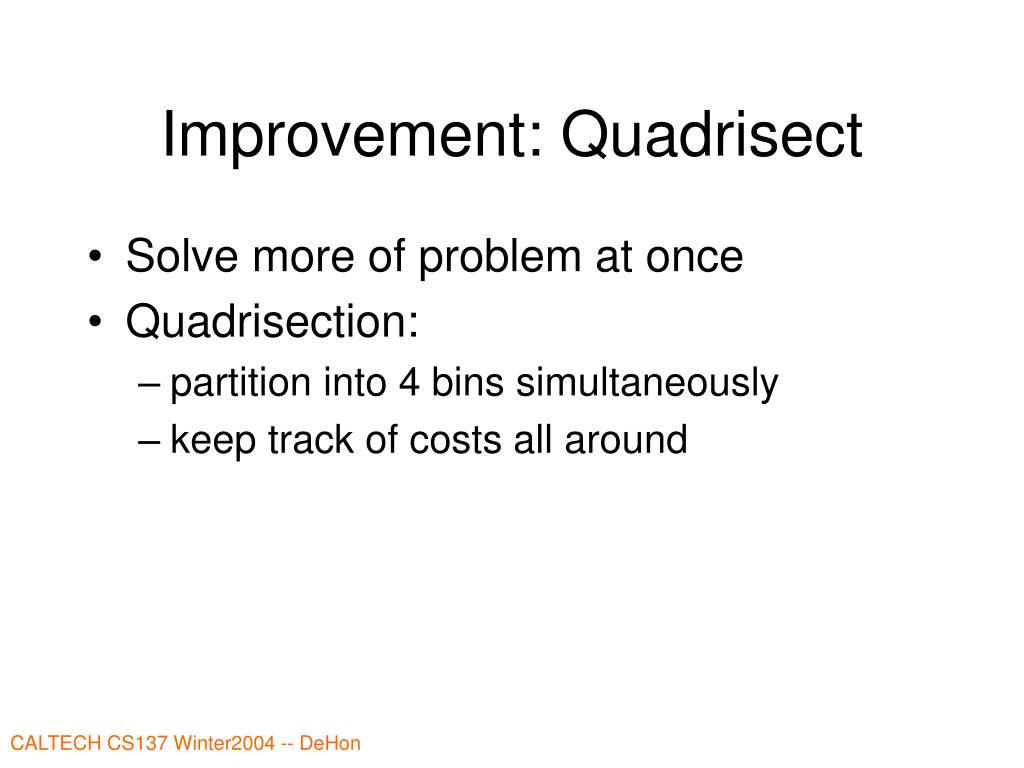 Improvement: Quadrisect

• Solve more of problem at once
• Quadrisection:
– partition into 4 bins simultaneously
– keep track of costs all around

CALTECH CS137 Winter2004 -- DeHon